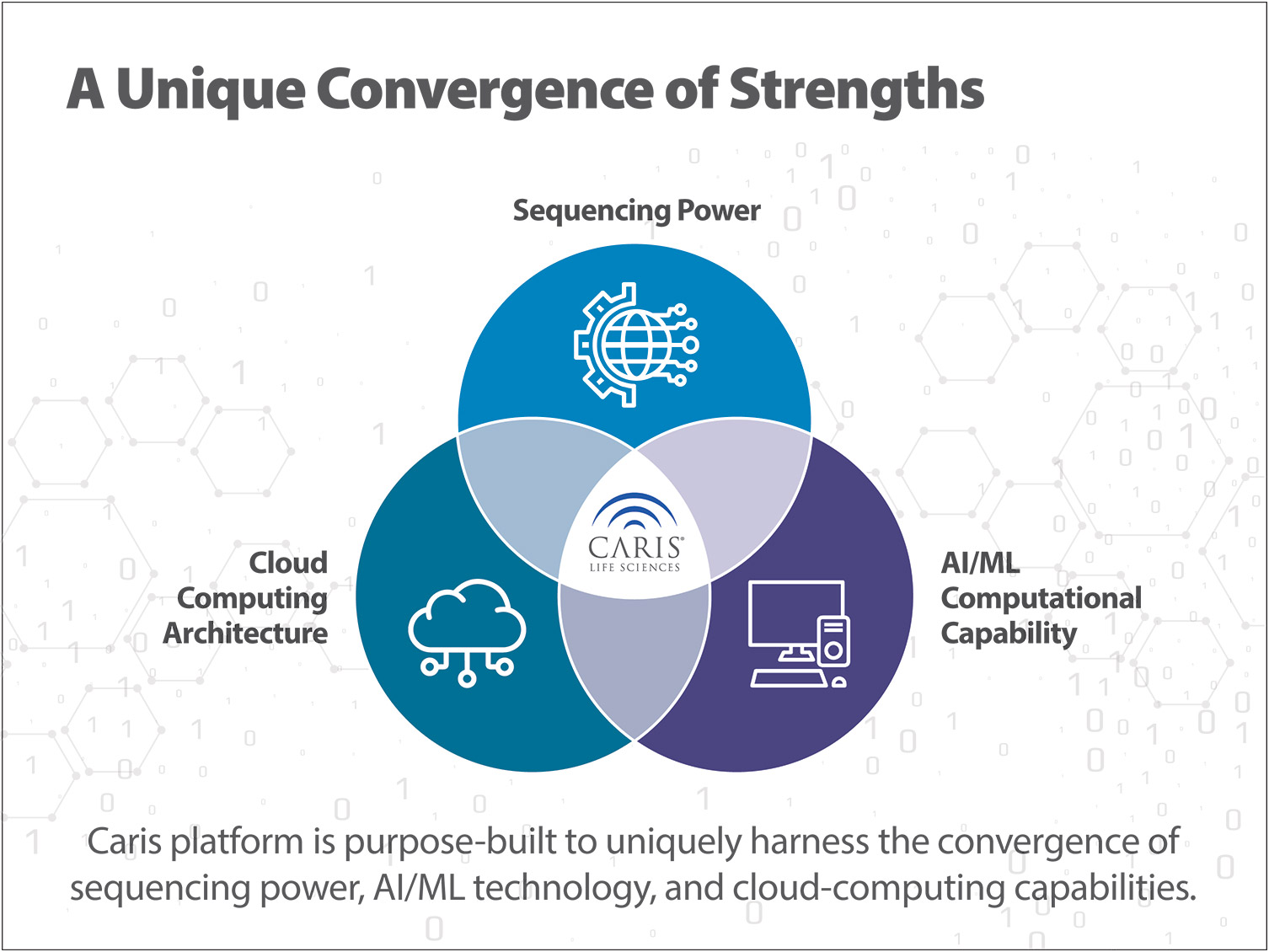 A Unique Convergence of Strengths

Sequencing Power

Cloud Computing Architecture

CARIS® LIFE SCIENCES

AI/ML Computational Capability

Caris platform is purpose-built to uniquely harness the convergence of sequencing power, AI/ML technology, and cloud-computing capabilities.